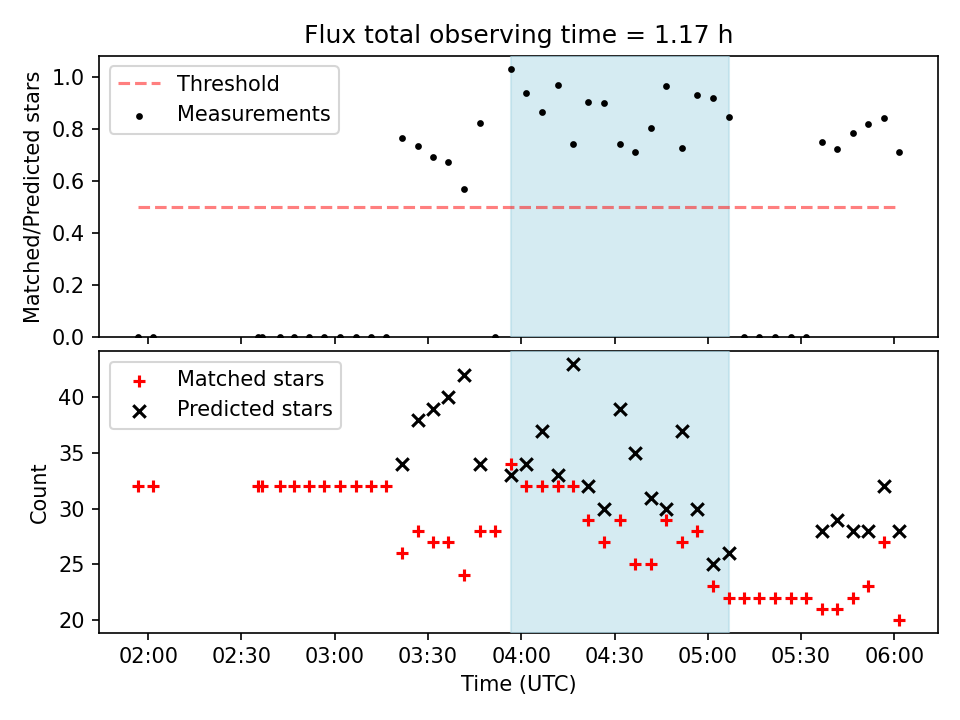 Flux total observing time = 1.17 h

Threshold
Measurements

Matched/Predicted stars

1.0
0.8
0.6
0.4
0.2
0.0

Matched stars
Predicted stars

Count

40
35
30
25
20

02:00
02:30
03:00
03:30
04:00
04:30
05:00
05:30
06:00

Time (UTC)